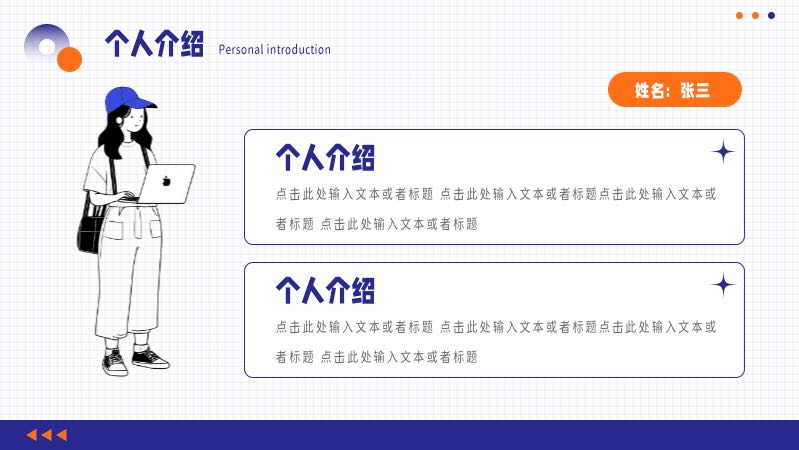 个人介绍 Personal introduction

姓名：张三

个人介绍

点击此处输入文本或者标题 点击此处输入文本或者标题点击此处输入文本或者标题 点击此处输入文本或者标题

个人介绍

点击此处输入文本或者标题 点击此处输入文本或者标题点击此处输入文本或者标题 点击此处输入文本或者标题